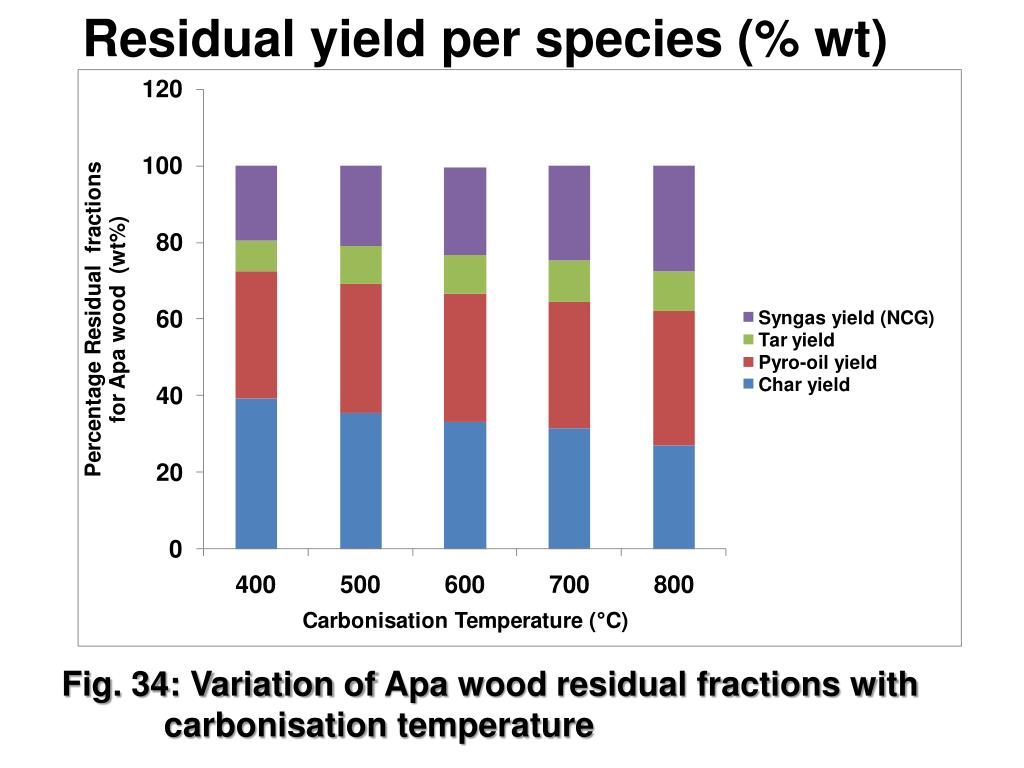 Residual yield per species (% wt)

Percentage Residual fractions for Apa wood (wt%)

120
100
80
60
40
20
0

400 500 600 700 800

Carbonisation Temperature (°C)

Syngas yield (NCG)
Tar yield
Pyro-oil yield
Char yield

Fig. 34: Variation of Apa wood residual fractions with carbonisation temperature